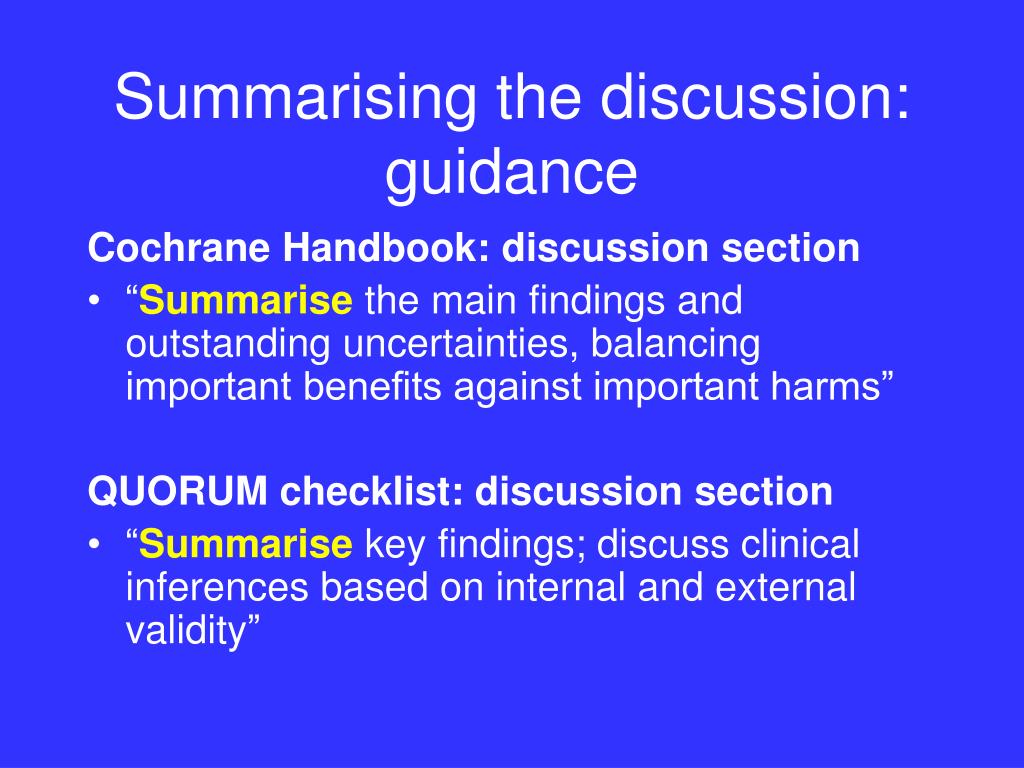 Summarising the discussion: guidance

Cochrane Handbook: discussion section

• “Summarise the main findings and outstanding uncertainties, balancing important benefits against important harms”

QUORUM checklist: discussion section

• “Summarise key findings; discuss clinical inferences based on internal and external validity”